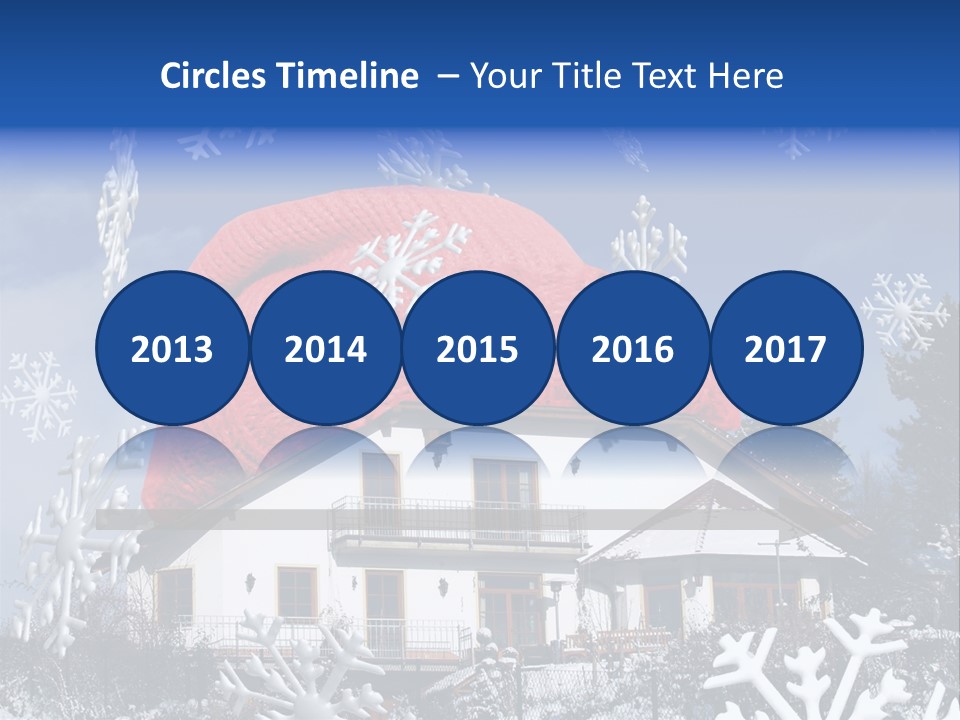 Circles Timeline – Your Title Text Here

2013

2014

2015

2016

2017